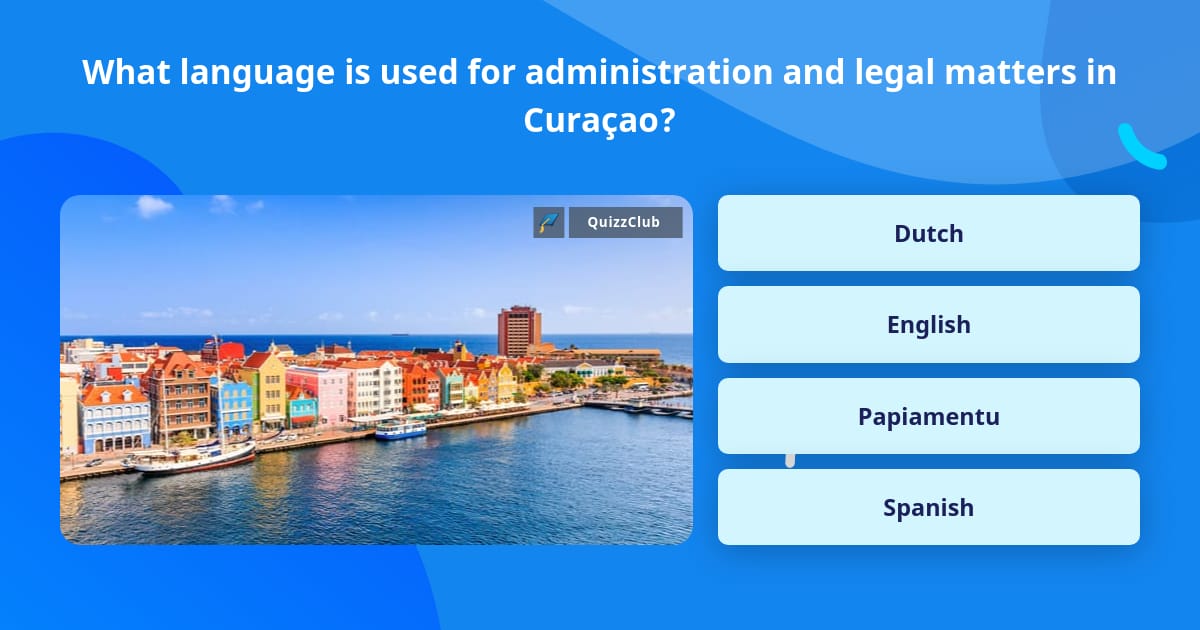 What language is used for administration and legal matters in Curaçao?

QuizzClub

Dutch

English

Papiamentu

Spanish